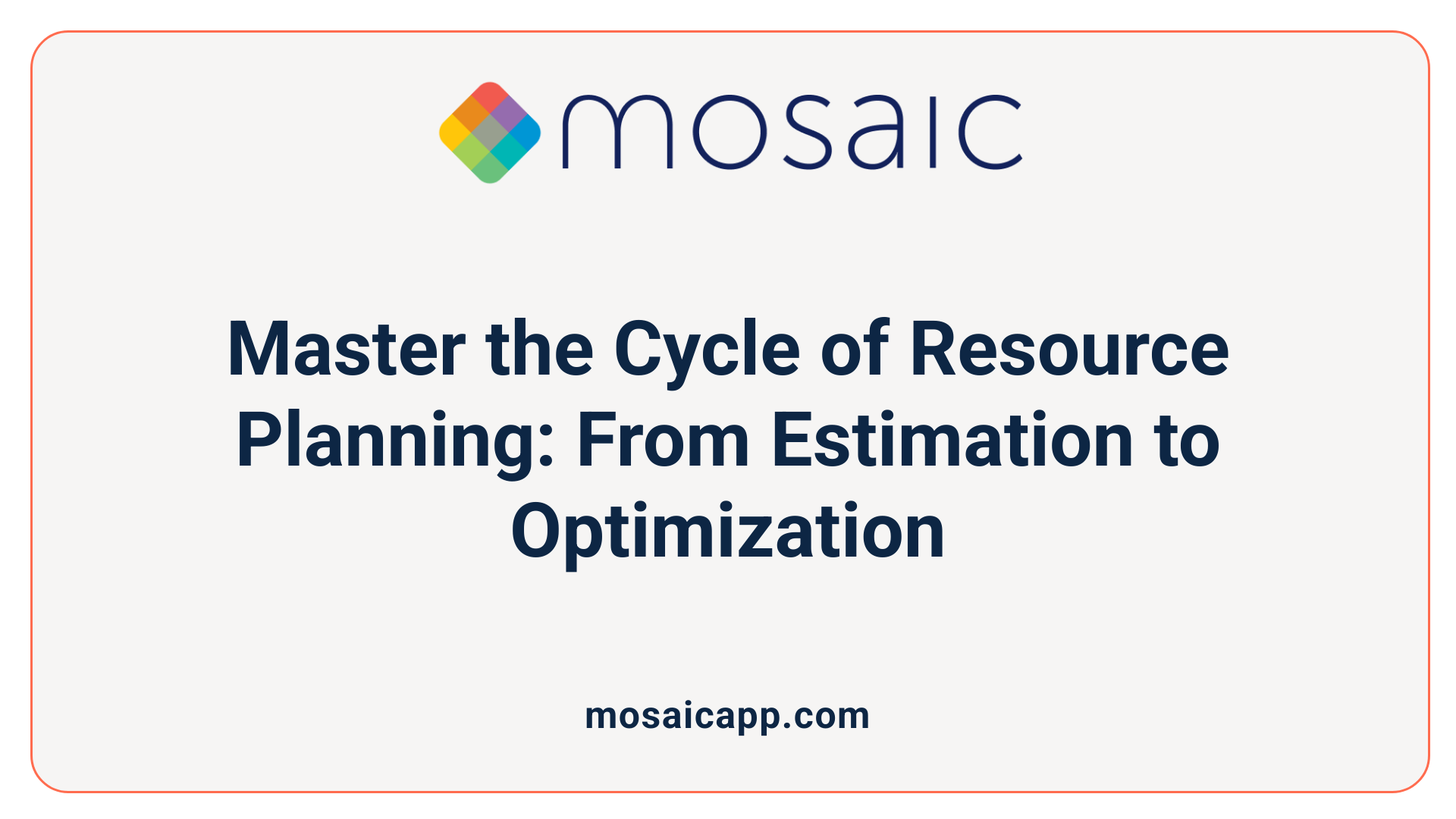 mosaic

Master the Cycle of Resource Planning: From Estimation to Optimization

mosaicapp.com